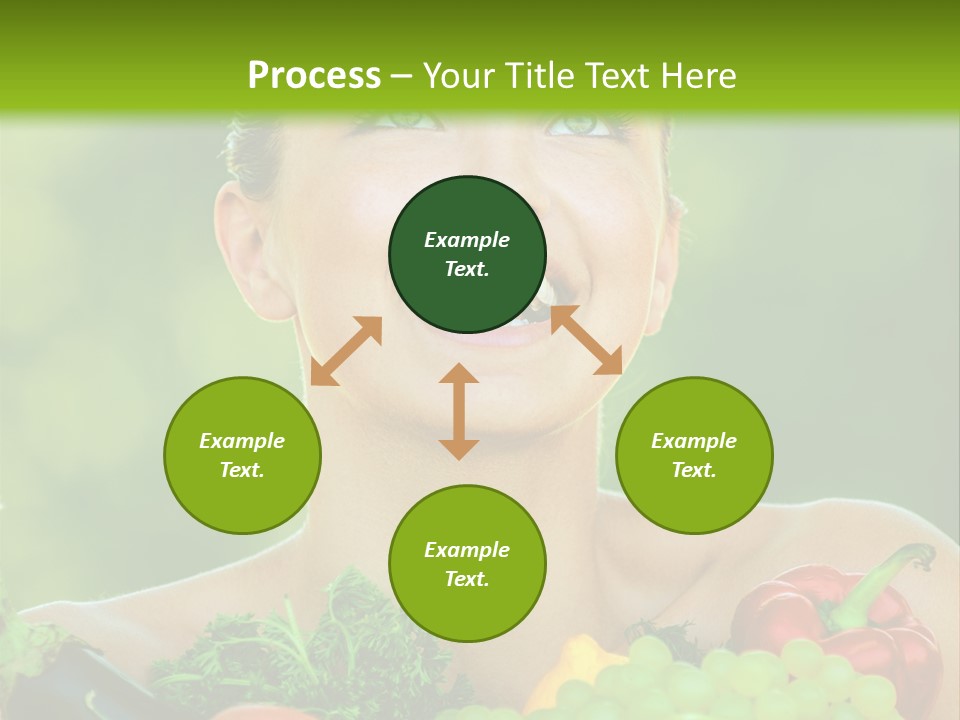 Process – Your Title Text Here

Example Text.

Example Text.

Example Text.

Example Text.